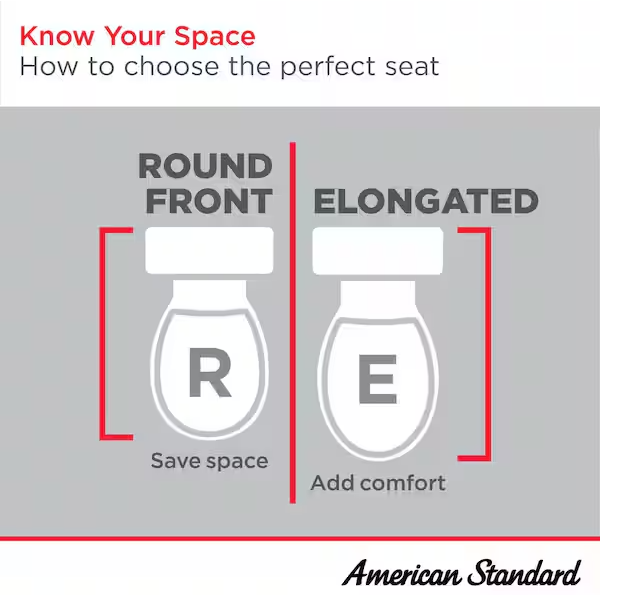 Know Your Space
How to choose the perfect seat

ROUND FRONT

R

Save space

ELONGATED

E

Add comfort

American Standard